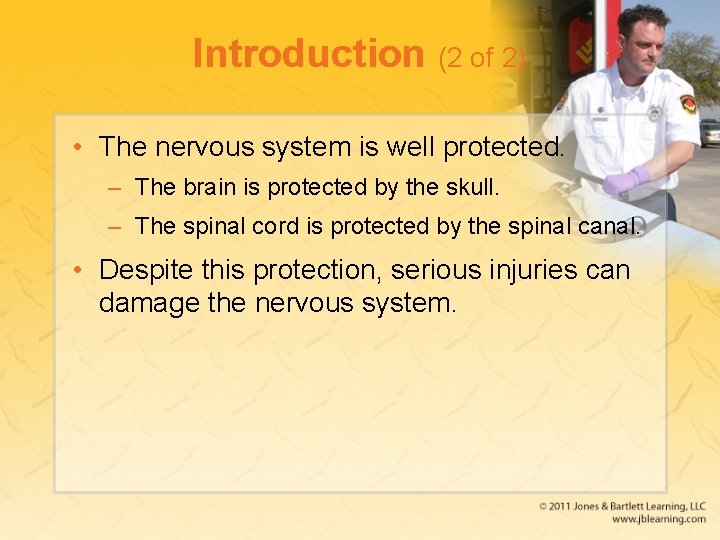 Introduction (2 of 2)

• The nervous system is well protected.
– The brain is protected by the skull.
– The spinal cord is protected by the spinal canal.

• Despite this protection, serious injuries can damage the nervous system.

© 2011 Jones & Bartlett Learning, LLC
www.jblearning.com